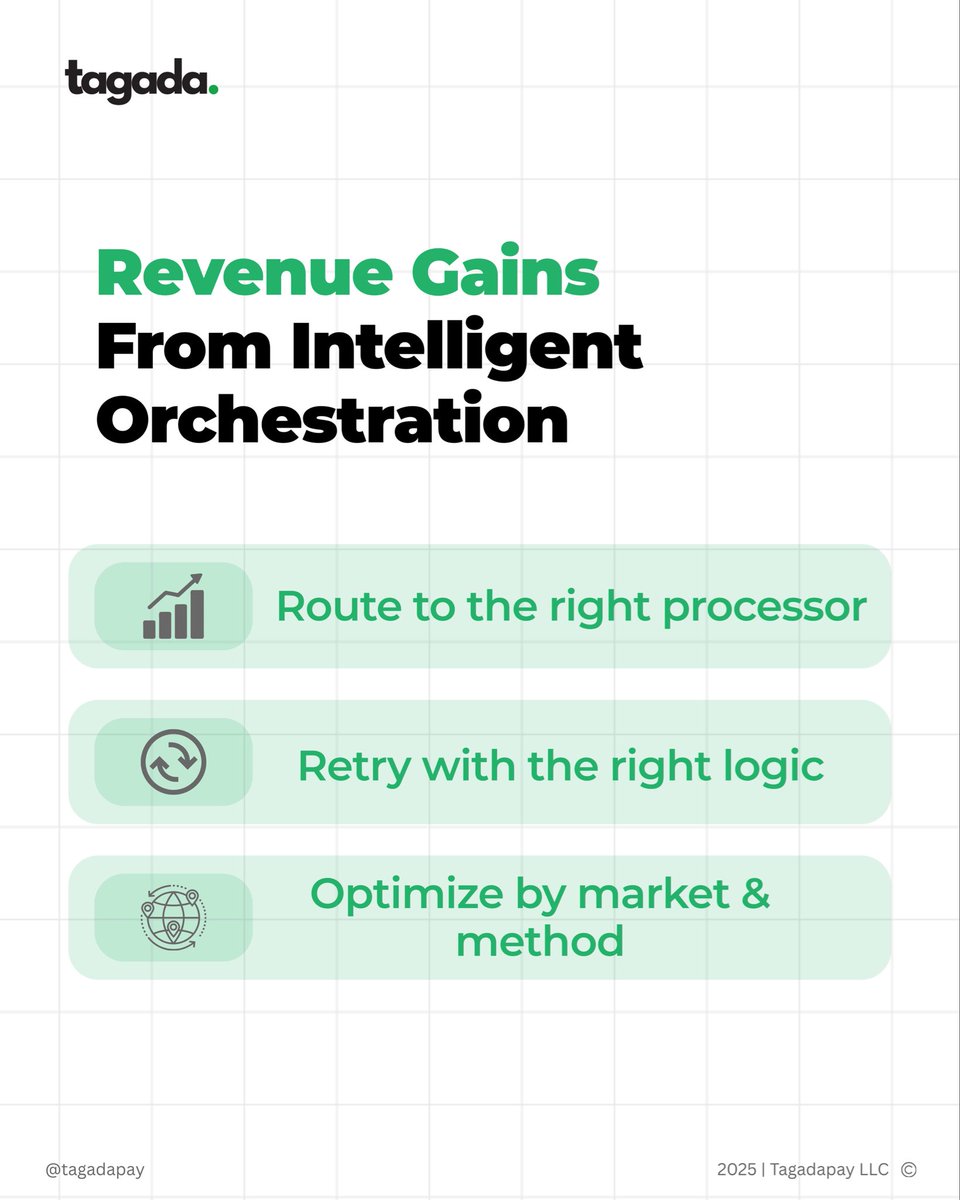 tagada.

Revenue Gains From Intelligent Orchestration

Route to the right processor

Retry with the right logic

Optimize by market & method

@tagadapay

2025 | Tagadapay LLC ©